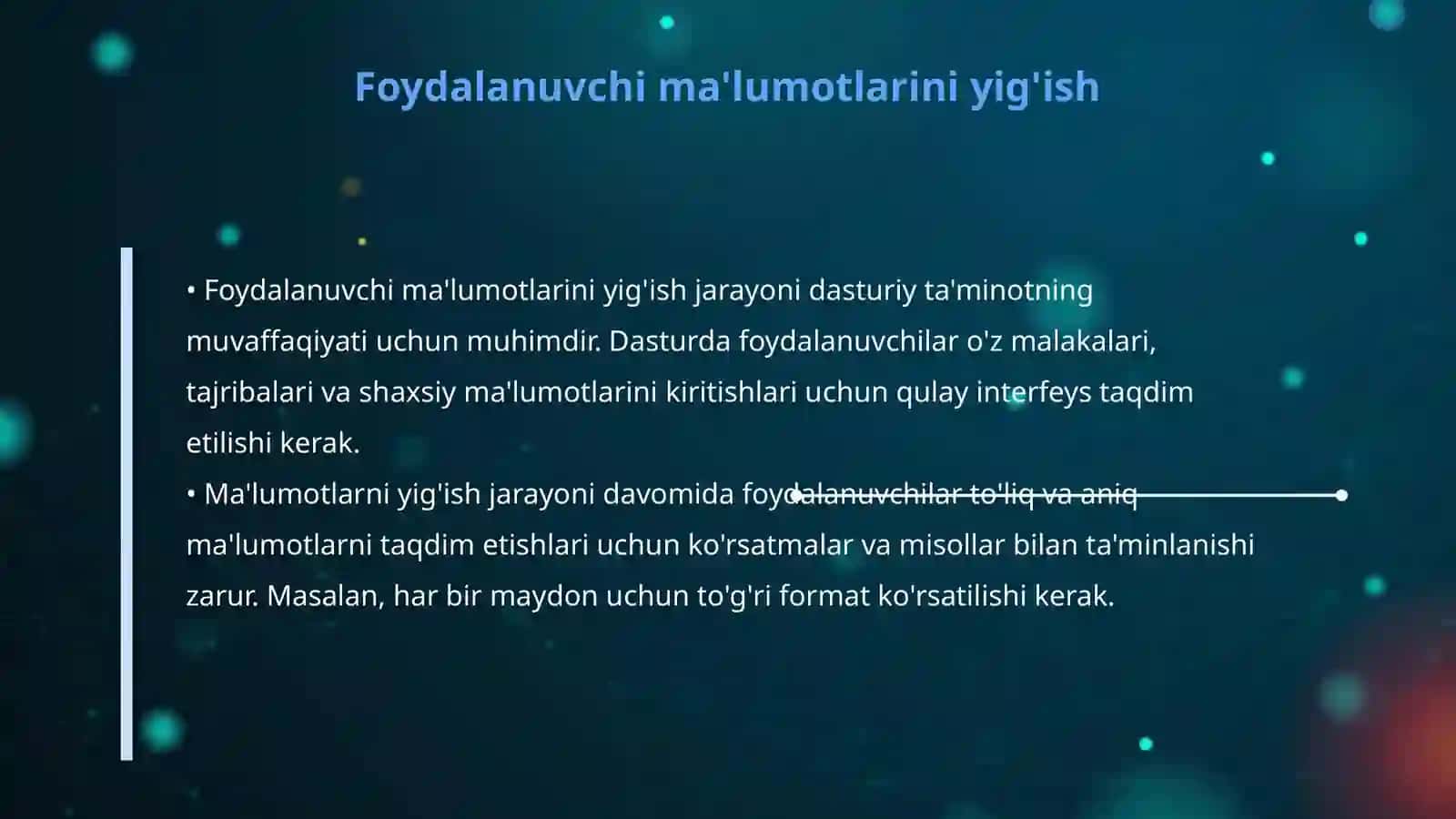 Foydalanuvchi ma'lumotlarini yig'ish

• Foydalanuvchi ma'lumotlarini yig'ish jarayoni dasturiy ta'minotning muvaffaqiyati uchun muhimdir. Dasturda foydalanuvchilar o'z malakalari, tajribalari va shaxsiy ma'lumotlarini kiritishlari uchun qulay interfeys taqdim etilishi kerak.
• Ma'lumotlarni yig'ish jarayoni davomida foydalanuvchilar to'liq va aniq ma'lumotlarni taqdim etishlari uchun ko'rsatmalar va misollar bilan ta'minlanishi zarur. Masalan, har bir maydon uchun to'g'ri format ko'rsatilishi kerak.